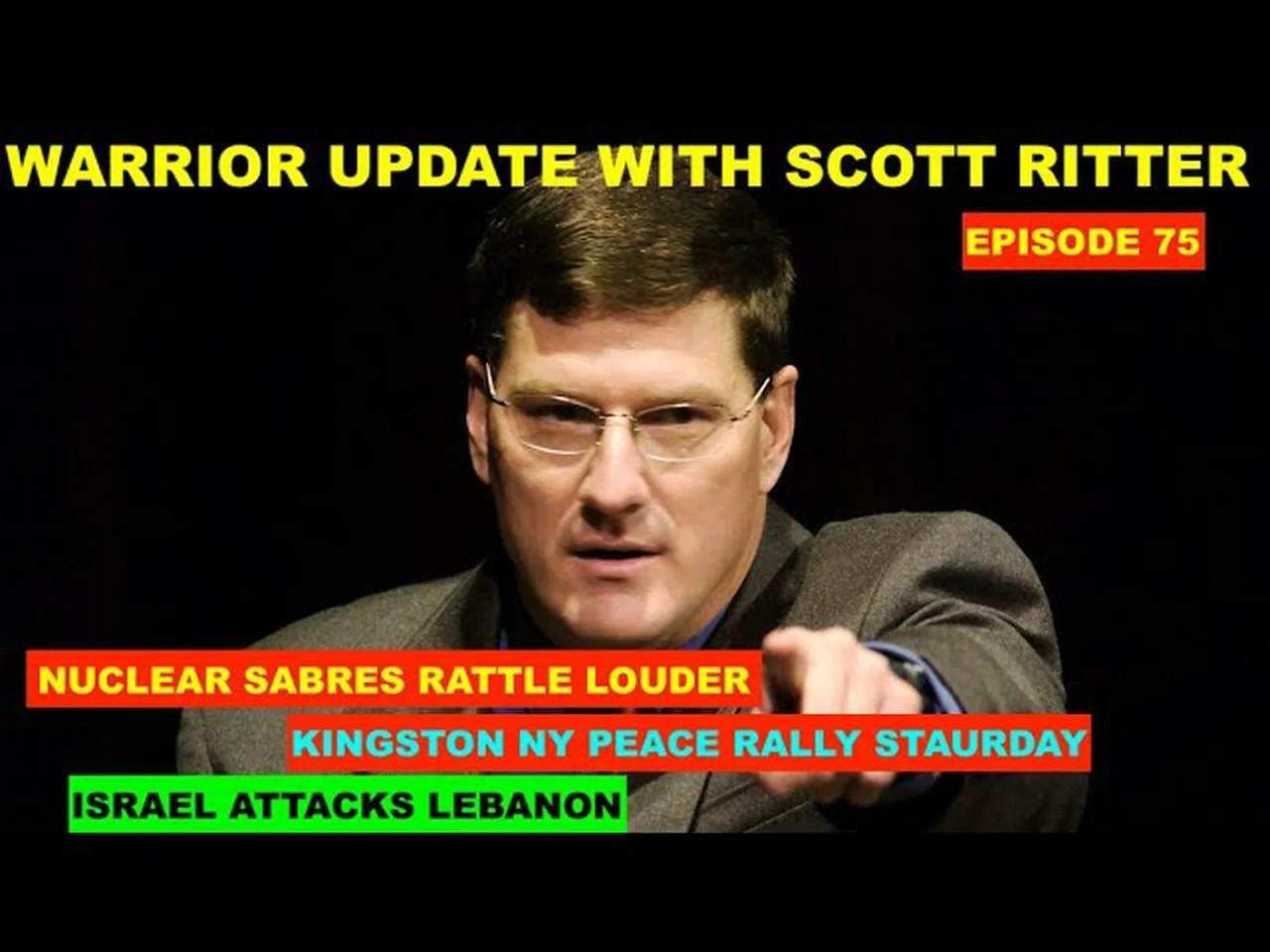 WARRIOR UPDATE WITH SCOTT RITTER

EPISODE 75

NUCLEAR SABRES RATTLE LOUDER

KINGSTON NY PEACE RALLY STAURDAY

ISRAEL ATTACKS LEBANON